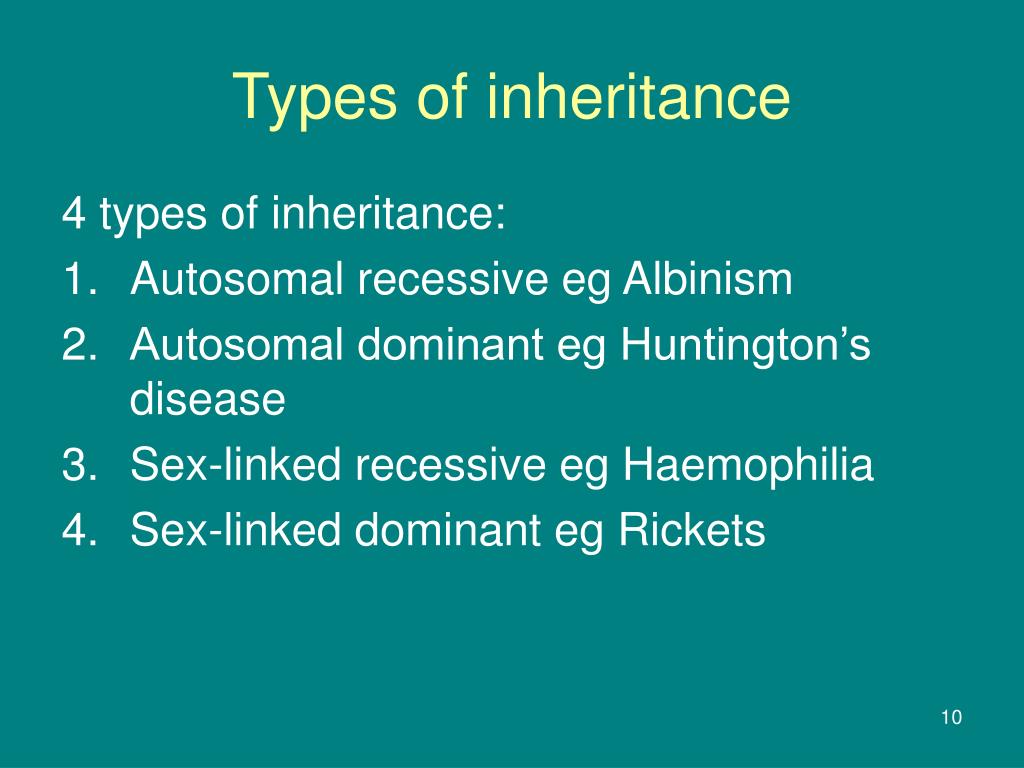 Types of inheritance

4 types of inheritance:
1. Autosomal recessive eg Albinism
2. Autosomal dominant eg Huntington’s disease
3. Sex-linked recessive eg Haemophilia
4. Sex-linked dominant eg Rickets

10